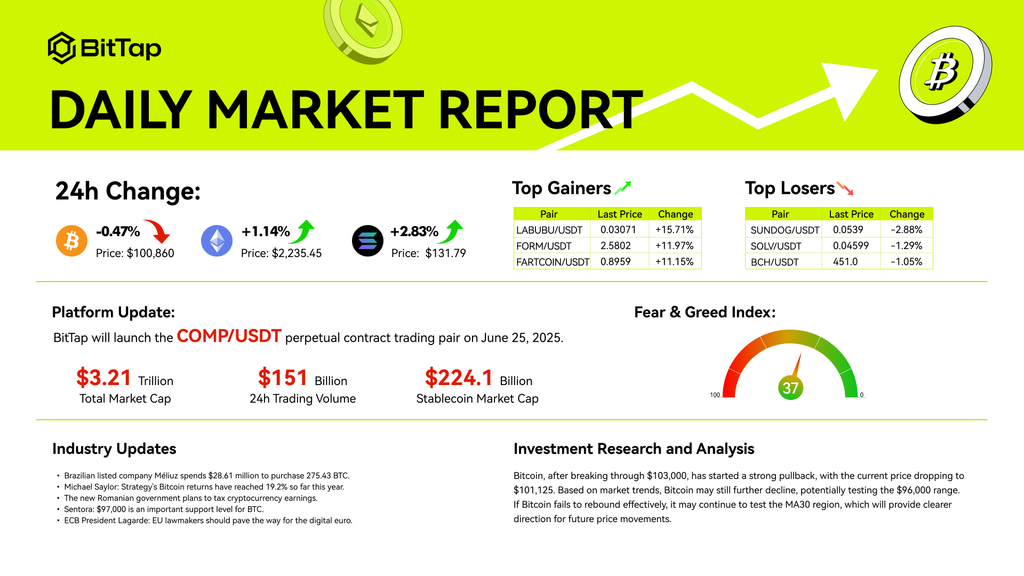 BitTap

DAILY MARKET REPORT

24h Change:

-0.47%
Price: $100,860

+1.14%
Price: $2,235.45

+2.83%
Price: $131.79

Top Gainers

| Pair | Last Price | Change |
|---|---|---|
| LABUBU/USDT | 0.03071 | +15.71% |
| FORM/USDT | 2.5802 | +11.97% |
| FARTCOIN/USDT | 0.8959 | +11.15% |

Top Losers

| Pair | Last Price | Change |
|---|---|---|
| SUNDOG/USDT | 0.0539 | -2.88% |
| SOLV/USDT | 0.04599 | -1.29% |
| BCH/USDT | 451.0 | -1.05% |

Platform Update:

BitTap will launch the COMP/USDT perpetual contract trading pair on June 25, 2025.

$3.21 Trillion
Total Market Cap

$151 Billion
24h Trading Volume

$224.1 Billion
Stablecoin Market Cap

Fear & Greed Index:

100
37
0

Industry Updates

• Brazilian listed company Méliuz spends $28.61 million to purchase 275.43 BTC.
• Michael Saylor: Strategy's Bitcoin returns have reached 19.2% so far this year.
• The new Romanian government plans to tax cryptocurrency earnings.
• Sentora: $97,000 is an important support level for BTC.
• ECB President Lagarde: EU lawmakers should pave the way for the digital euro.

Investment Research and Analysis

Bitcoin, after breaking through $103,000, has started a strong pullback, with the current price dropping to $101,125. Based on market trends, Bitcoin may still further decline, potentially testing the $96,000 range. If Bitcoin fails to rebound effectively, it may continue to test the MA30 region, which will provide clearer direction for future price movements.